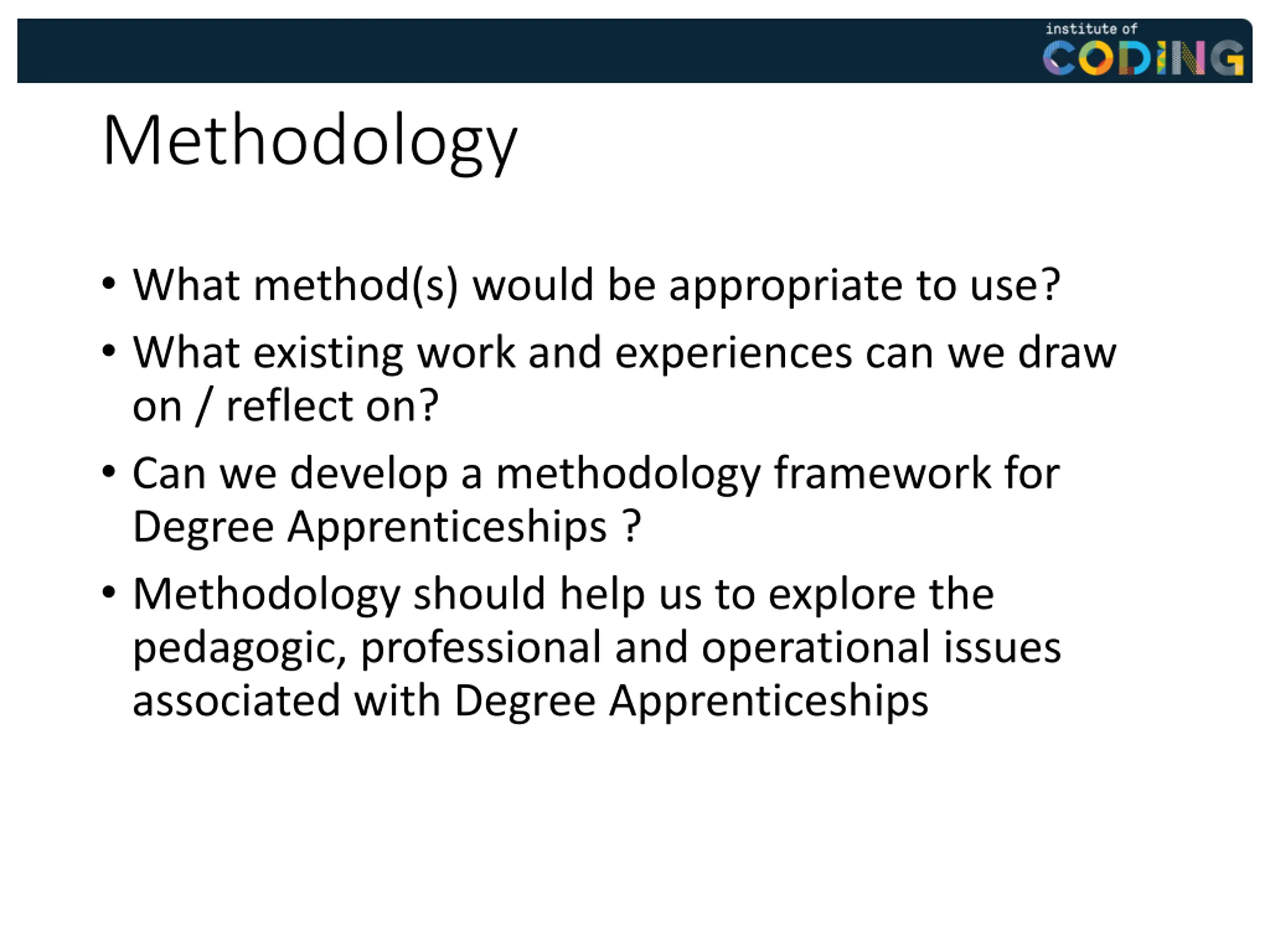 institute of
CODING

Methodology

• What method(s) would be appropriate to use?
• What existing work and experiences can we draw on / reflect on?
• Can we develop a methodology framework for Degree Apprenticeships ?
• Methodology should help us to explore the pedagogic, professional and operational issues associated with Degree Apprenticeships